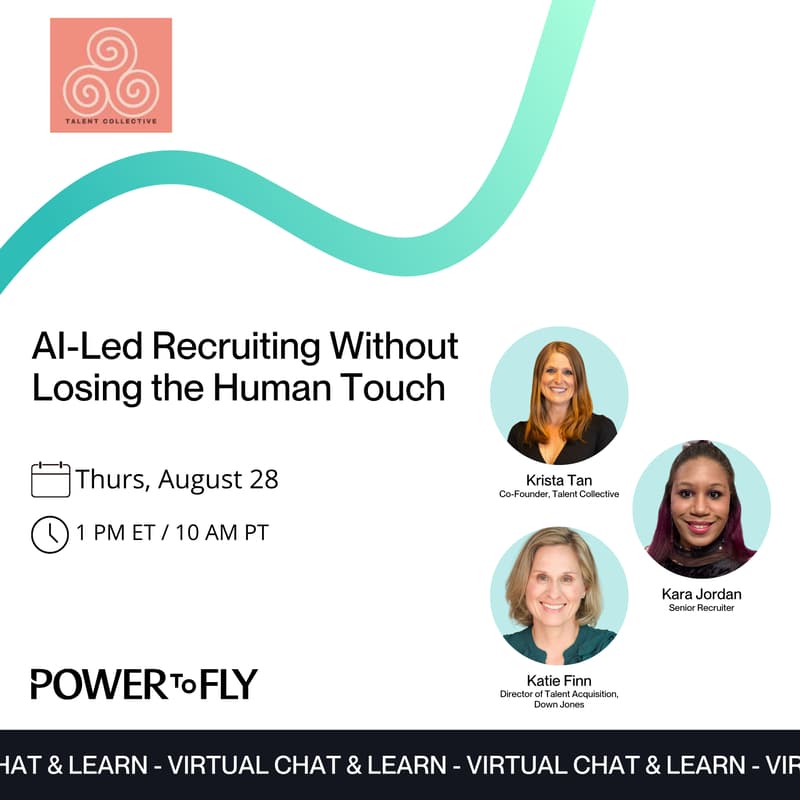 TALENT COLLECTIVE

AI-Led Recruiting Without Losing the Human Touch

Thurs, August 28

1 PM ET / 10 AM PT

Krista Tan
Co-Founder, Talent Collective

Kara Jordan
Senior Recruiter

Katie Finn
Director of Talent Acquisition, Down Jones

POWER To FLY

HAT & LEARN - VIRTUAL CHAT & LEARN - VIRTUAL CHAT & LEARN - VIR